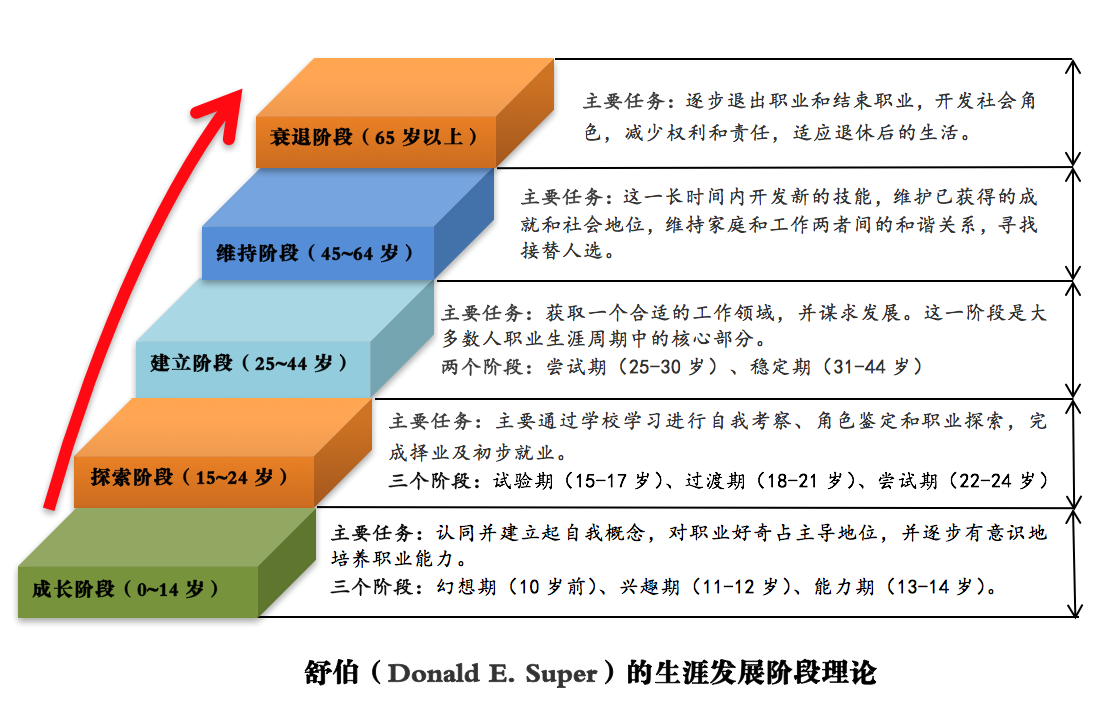 衰退阶段（65 岁以上）

主要任务：逐步退出职业和结束职业，开发社会角色，减少权利和责任，适应退休后的生活。

维持阶段（45~64 岁）

主要任务：这一长时间内开发新的技能，维护已获得的成就和社会地位，维持家庭和工作两者间的和谐关系，寻找接替人选。

建立阶段（25~44 岁）

主要任务：获取一个合适的工作领域，并谋求发展。这一阶段是大多数人职业生涯周期中的核心部分。
两个阶段：尝试期（25-30 岁）、稳定期（31-44 岁）

探索阶段（15~24 岁）

主要任务：主要通过学校学习进行自我考察、角色鉴定和职业探索，完成择业及初步就业。
三个阶段：试验期（15-17 岁）、过渡期（18-21 岁）、尝试期（22-24 岁）

成长阶段（0~14 岁）

主要任务：认同并建立起自我概念，对职业好奇占主导地位，并逐步有意识地培养职业能力。
三个阶段：幻想期（10 岁前）、兴趣期（11-12 岁）、能力期（13-14 岁）。

舒伯（Donald E. Super）的生涯发展阶段理论